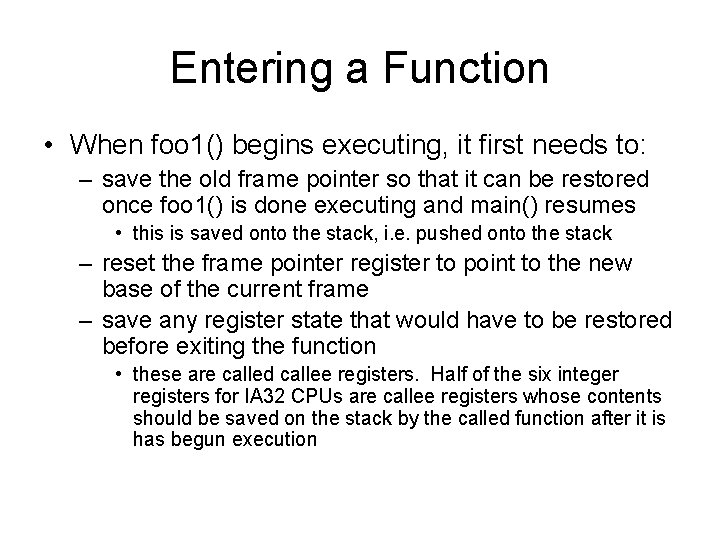 Entering a Function

• When foo1() begins executing, it first needs to:
  – save the old frame pointer so that it can be restored once foo1() is done executing and main() resumes
    • this is saved onto the stack, i.e. pushed onto the stack
  – reset the frame pointer register to point to the new base of the current frame
  – save any register state that would have to be restored before exiting the function
    • these are called callee registers. Half of the six integer registers for IA32 CPUs are callee registers whose contents should be saved on the stack by the called function after it is has begun execution